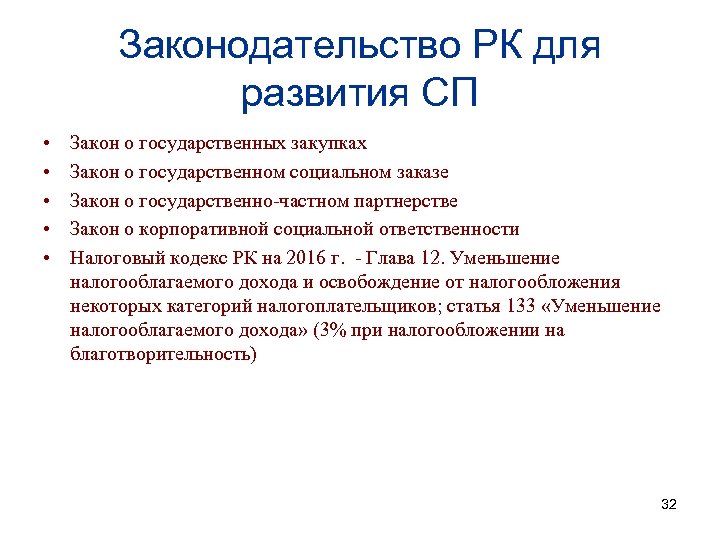 Законодательство РК для развития СП

• Закон о государственных закупках
• Закон о государственном социальном заказе
• Закон о государственно-частном партнерстве
• Закон о корпоративной социальной ответственности
• Налоговый кодекс РК на 2016 г. - Глава 12. Уменьшение налогооблагаемого дохода и освобождение от налогообложения некоторых категорий налогоплательщиков; статья 133 «Уменьшение налогооблагаемого дохода» (3% при налогообложении на благотворительность)

32